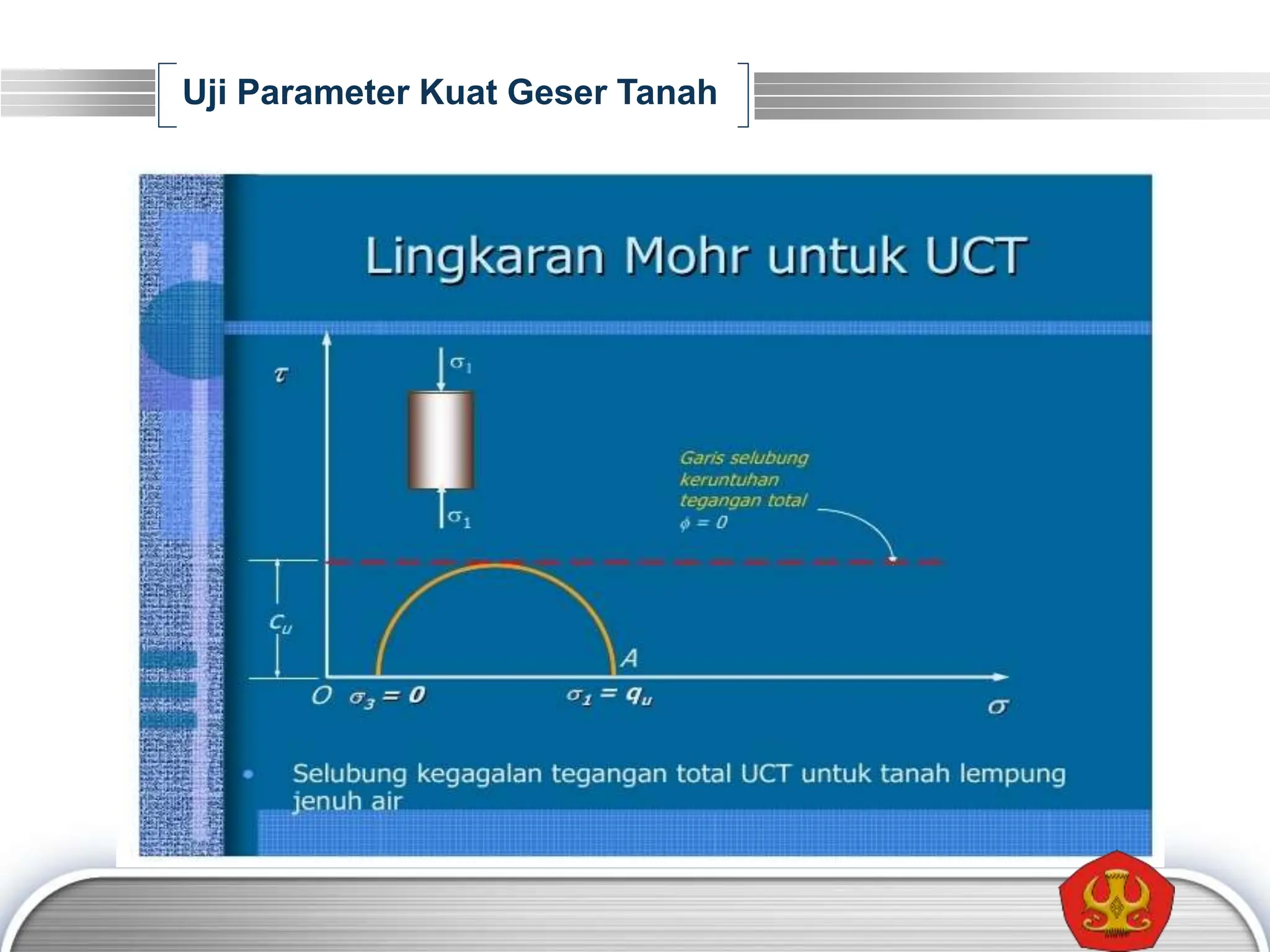 Uji Parameter Kuat Geser Tanah

Lingkaran Mohr untuk UCT

$\tau$

$\sigma_1$

$\sigma_1$

Garis selubung keruntuhan tegangan total $\phi = 0$

$c_u$

A

O $\sigma_3 = 0$ $\sigma_1 = q_u$

$\sigma$

• Selubung kegagalan tegangan total UCT untuk tanah lempung jenuh air